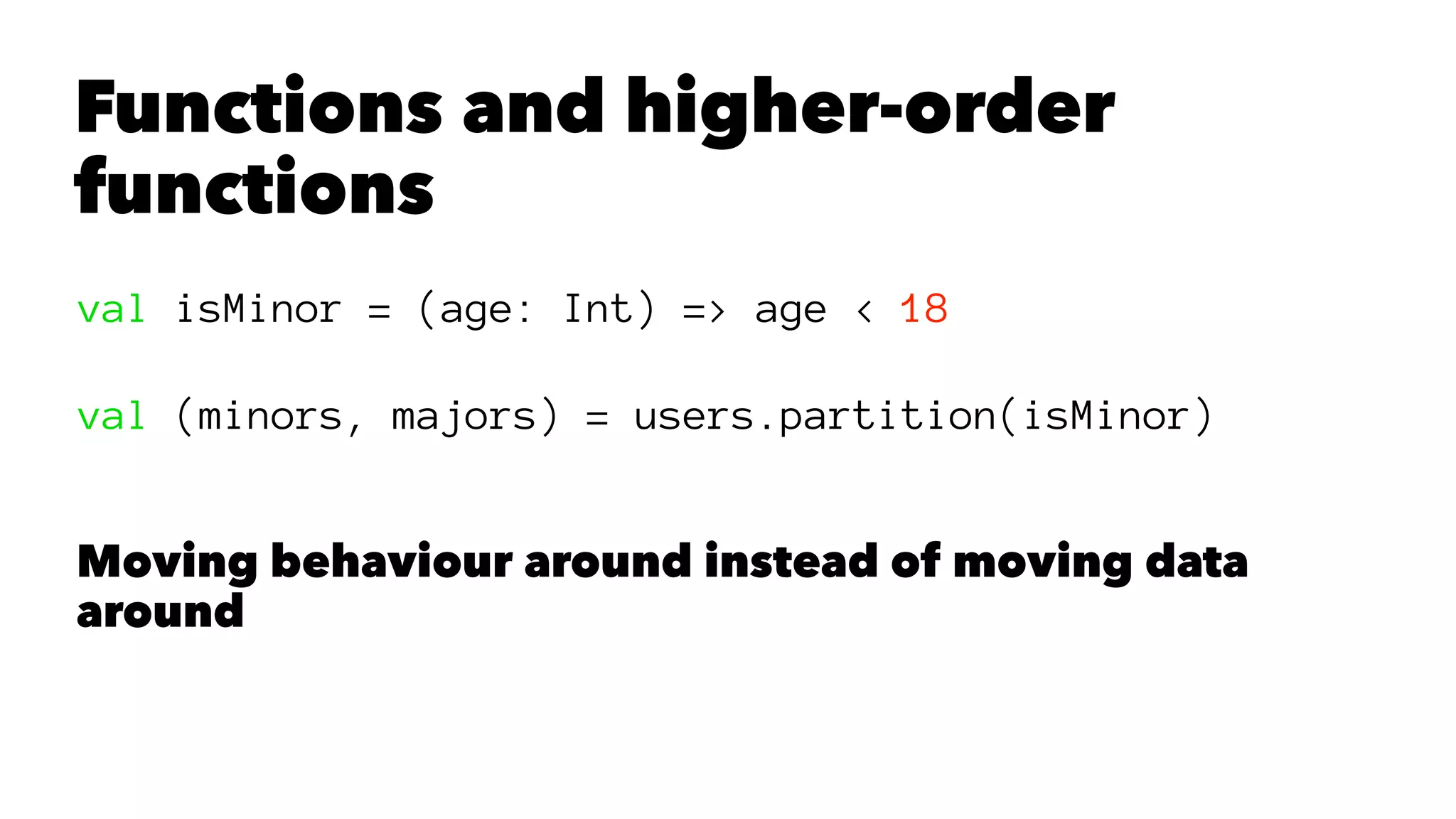 Functions and higher-order functions

val isMinor = (age: Int) => age < 18

val (minors, majors) = users.partition(isMinor)

Moving behaviour around instead of moving data around